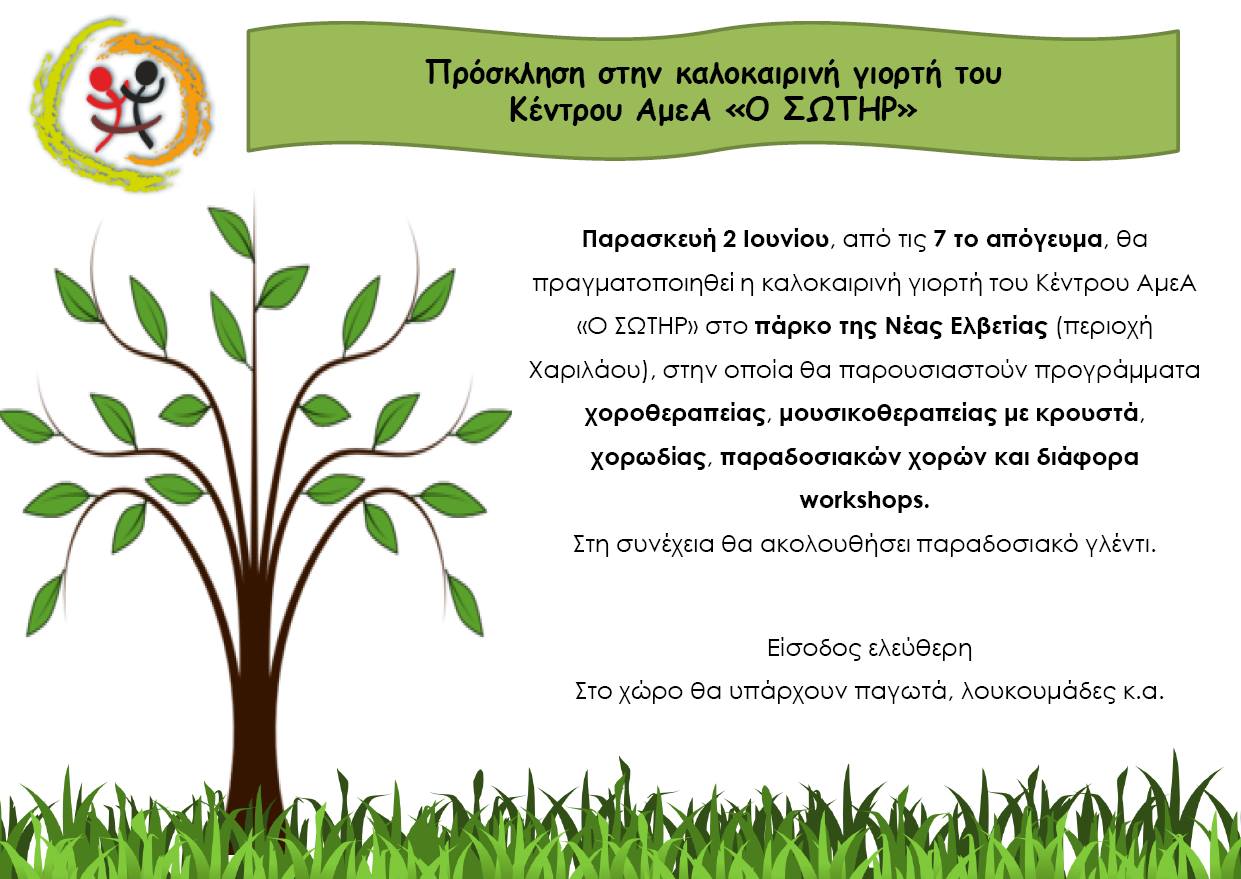 Πρόσκληση στην καλοκαιρινή γιορτή του Κέντρου ΑμεΑ «Ο ΣΩΤΗΡ»

Παρασκευή 2 Ιουνίου, από τις 7 το απόγευμα, θα πραγματοποιηθεί η καλοκαιρινή γιορτή του Κέντρου ΑμεΑ «Ο ΣΩΤΗΡ» στο πάρκο της Νέας Ελβετίας (περιοχή Χαριλάου), στην οποία θα παρουσιαστούν προγράμματα χοροθεραπείας, μουσικοθεραπείας με κρουστά, χορωδίας, παραδοσιακών χορών και διάφορα workshops.
Στη συνέχεια θα ακολουθήσει παραδοσιακό γλέντι.

Είσοδος ελεύθερη
Στο χώρο θα υπάρχουν παγωτά, λουκουμάδες κ.α.